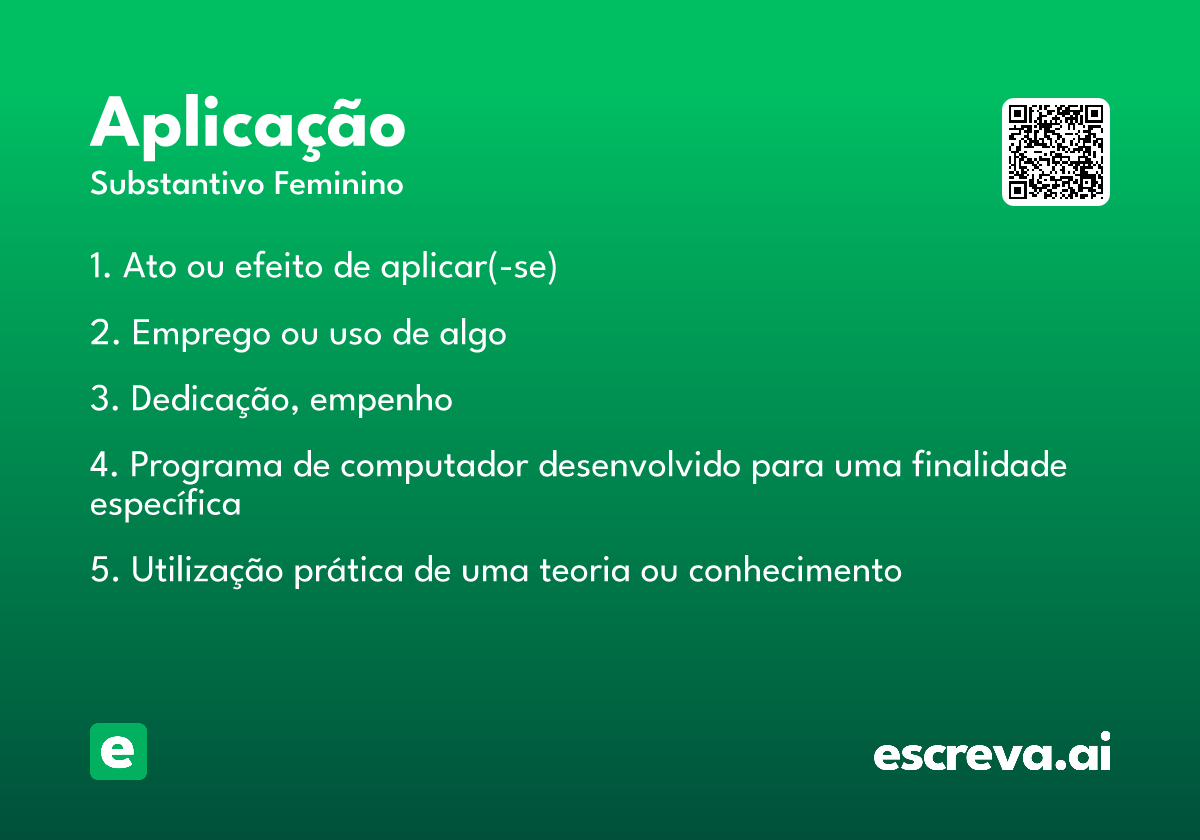 Aplicação
Substantivo Feminino

1. Ato ou efeito de aplicar(-se)

2. Emprego ou uso de algo

3. Dedicação, empenho

4. Programa de computador desenvolvido para uma finalidade específica

5. Utilização prática de uma teoria ou conhecimento

e

escreva.ai